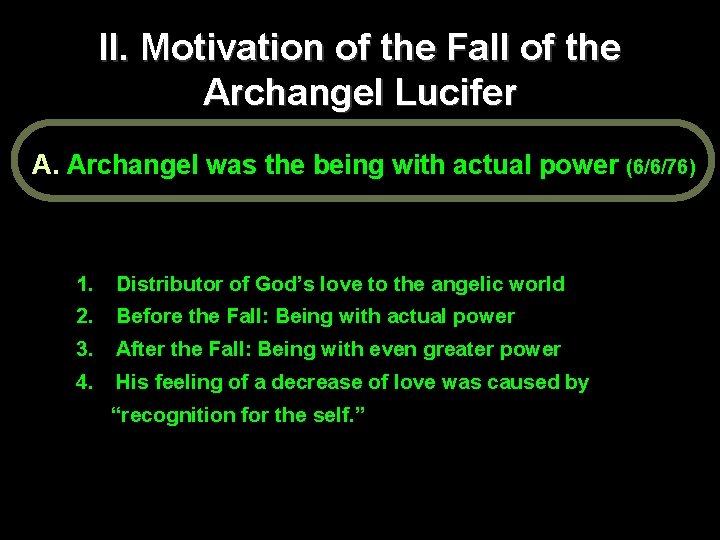 II. Motivation of the Fall of the Archangel Lucifer

A. Archangel was the being with actual power (6/6/76)

1. Distributor of God’s love to the angelic world
2. Before the Fall: Being with actual power
3. After the Fall: Being with even greater power
4. His feeling of a decrease of love was caused by “recognition for the self.”